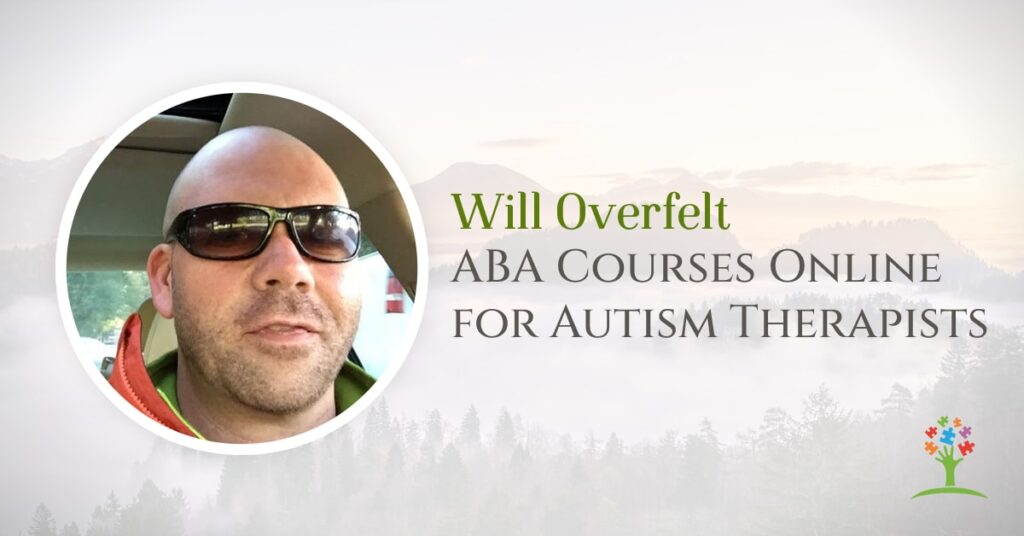 Will Overfelt
ABA Courses Online for Autism Therapists